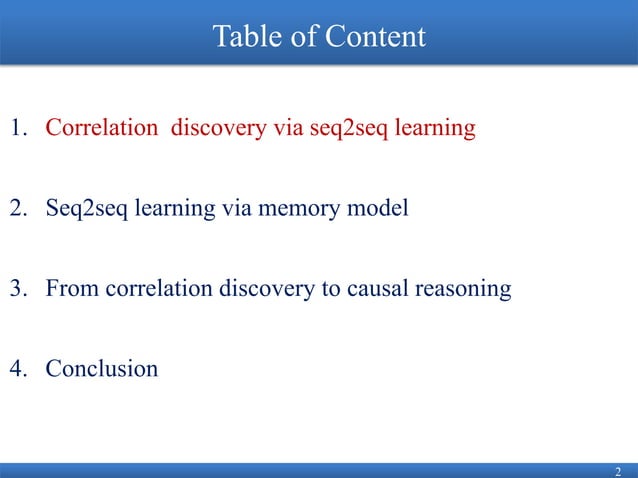 Table of Content

1. Correlation discovery via seq2seq learning

2. Seq2seq learning via memory model

3. From correlation discovery to causal reasoning

4. Conclusion

2